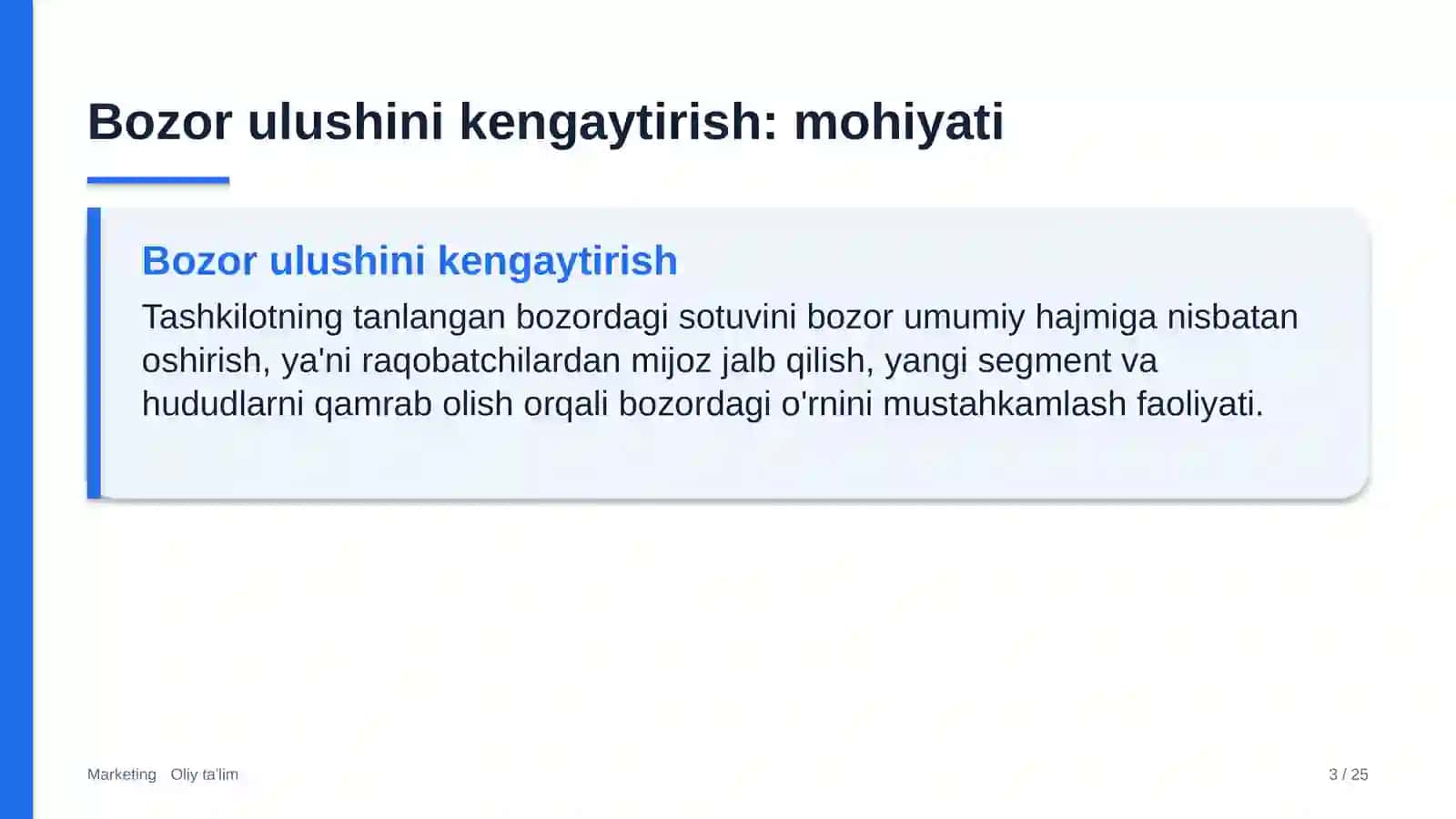 Bozor ulushini kengaytirish: mohiyati

Bozor ulushini kengaytirish

Tashkilotning tanlangan bozordagi sotuvini bozor umumiy hajmiga nisbatan oshirish, ya'ni raqobatchilardan mijoz jalb qilish, yangi segment va hududlarni qamrab olish orqali bozordagi o'rnini mustahkamlash faoliyati.

Marketing Oliy ta'lim

3 / 25